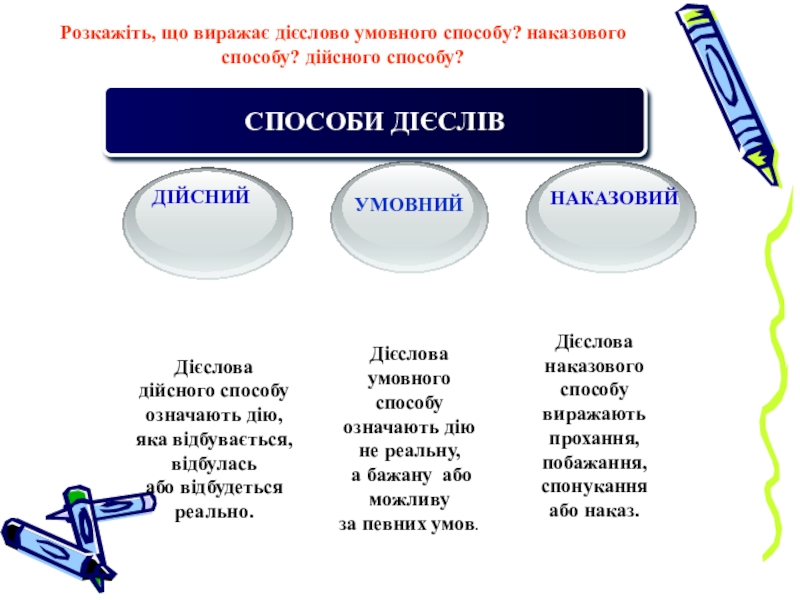 Розкажіть, що виражає дієслово умовного способу? наказового способу? дійсного способу?

СПОСОБИ ДІЄСЛІВ

ДІЙСНИЙ

УМОВНИЙ

НАКАЗОВИЙ

Дієслова дійсного способу означають дію, яка відбувається, відбулась або відбудеться реально.

Дієслова умовного способу означають дію не реальну, а бажану або можливу за певних умов.

Дієслова наказового способу виражають прохання, побажання, спонукання або наказ.